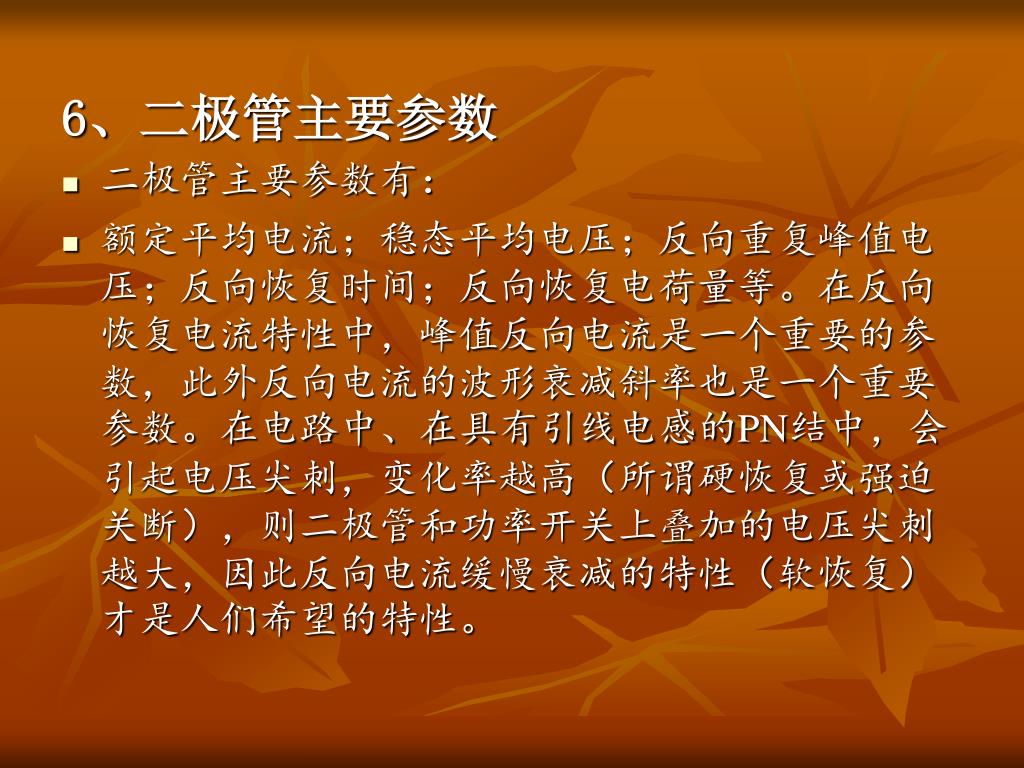 6、二极管主要参数

- 二极管主要参数有：
- 额定平均电流；稳态平均电压；反向重复峰值电压；反向恢复时间；反向恢复电荷量等。在反向恢复电流特性中，峰值反向电流是一个重要的参数，此外反向电流的波形衰减斜率也是一个重要参数。在电路中、在具有引线电感的PN结中，会引起电压尖刺，变化率越高（所谓硬恢复或强迫关断），则二极管和功率开关上叠加的电压尖刺越大，因此反向电流缓慢衰减的特性（软恢复）才是人们希望的特性。